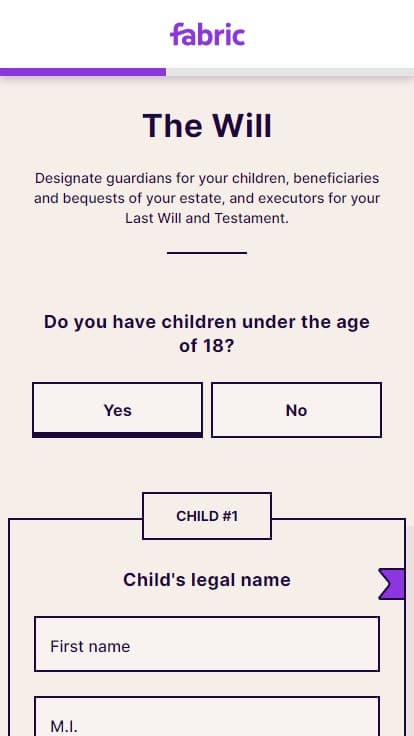 fabric

The Will

Designate guardians for your children, beneficiaries and bequests of your estate, and executors for your Last Will and Testament.

Do you have children under the age of 18?

Yes

No

CHILD #1

Child's legal name

First name

M.I.